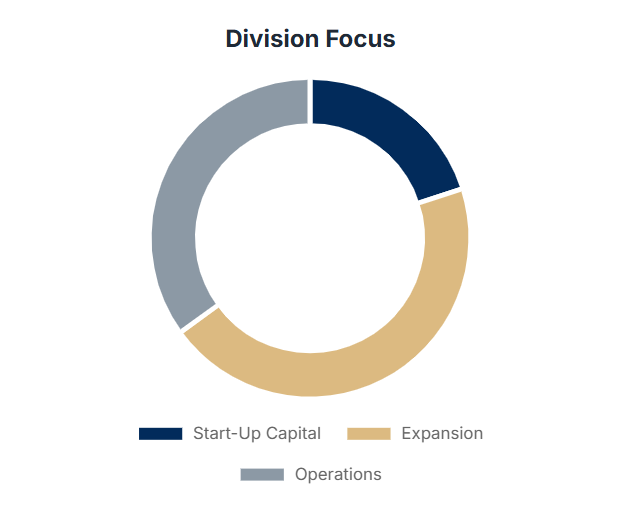 Division Focus

Start-Up Capital
Expansion
Operations